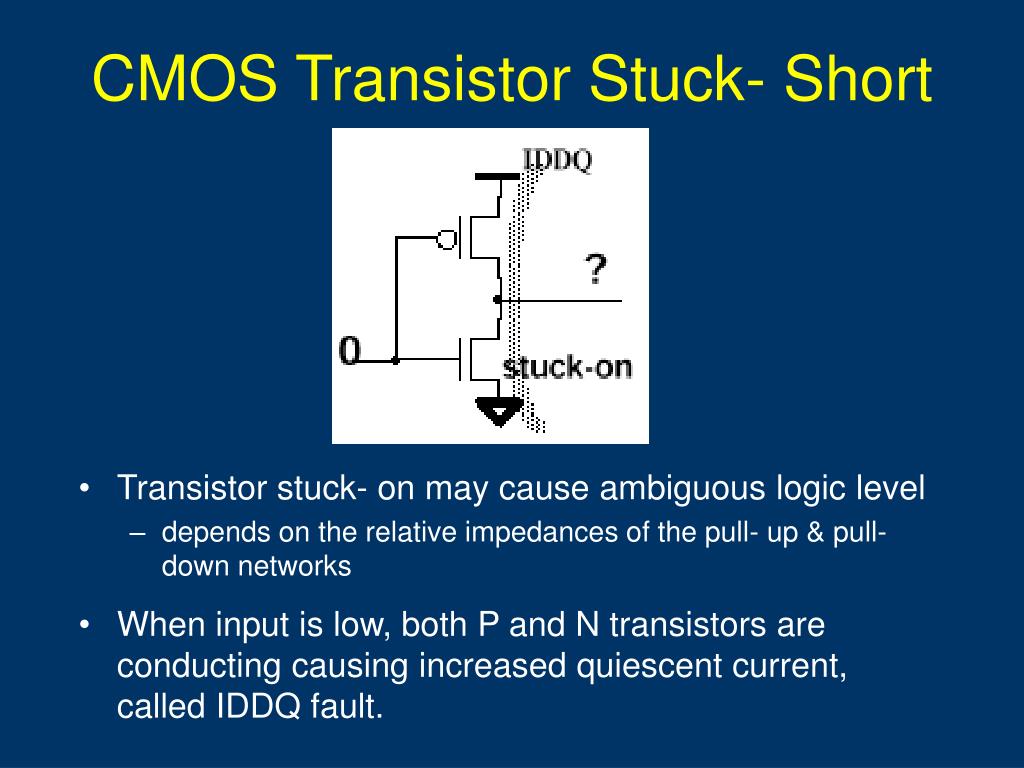 CMOS Transistor Stuck- Short

IDDQ

?

0

stuck-on

• Transistor stuck- on may cause ambiguous logic level
– depends on the relative impedances of the pull- up & pull-down networks

• When input is low, both P and N transistors are conducting causing increased quiescent current, called IDDQ fault.